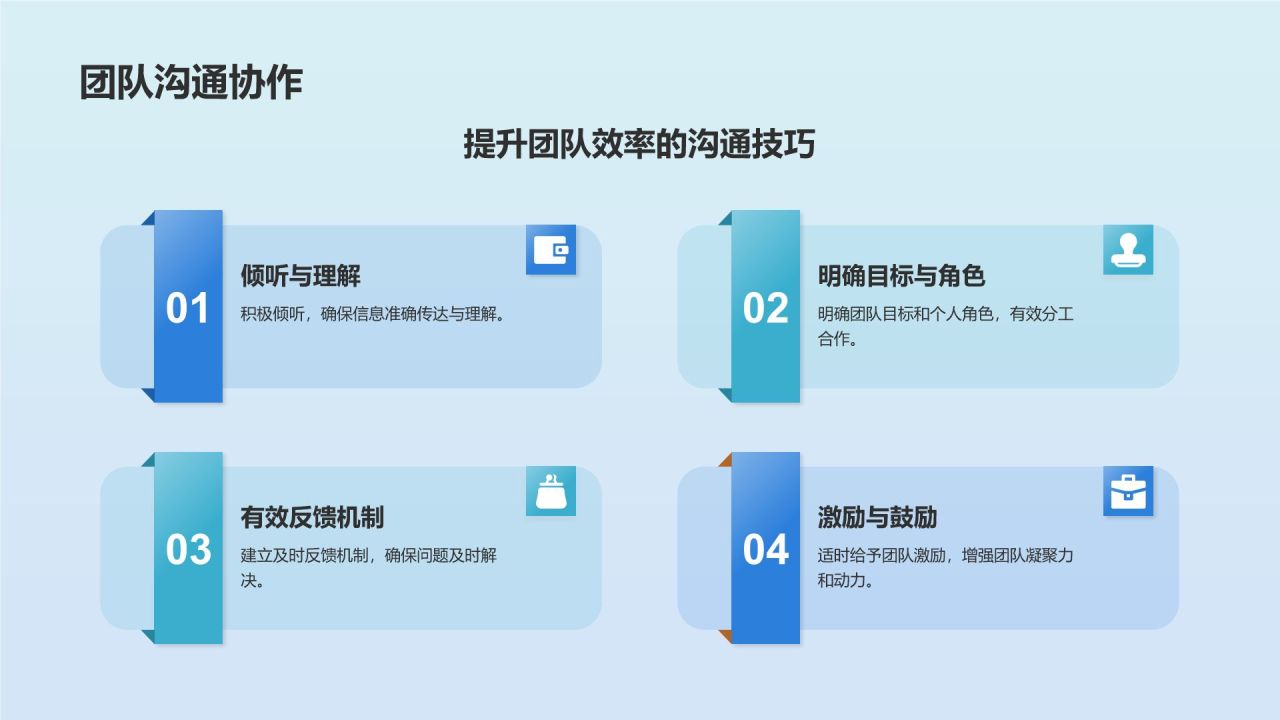 团队沟通协作

提升团队效率的沟通技巧

01

倾听与理解

积极倾听，确保信息准确传达与理解。

02

明确目标与角色

明确团队目标和个人角色，有效分工合作。

03

有效反馈机制

建立及时反馈机制，确保问题及时解决。

04

激励与鼓励

适时给予团队激励，增强团队凝聚力和动力。